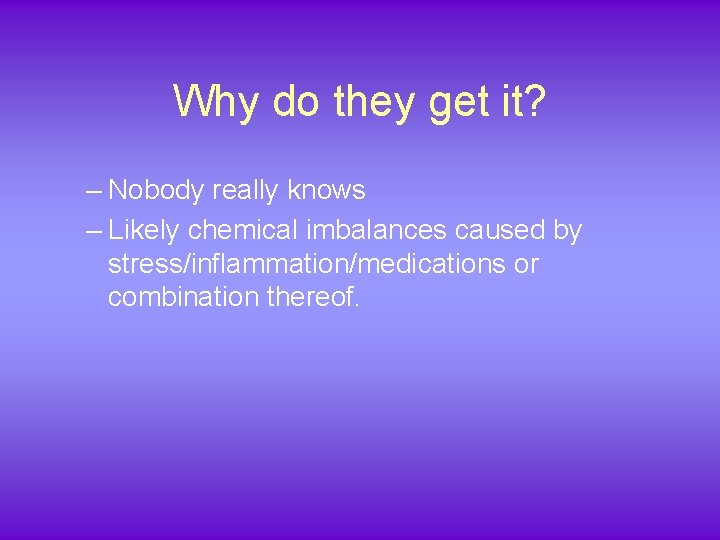 Why do they get it?

– Nobody really knows

– Likely chemical imbalances caused by stress/inflammation/medications or combination thereof.